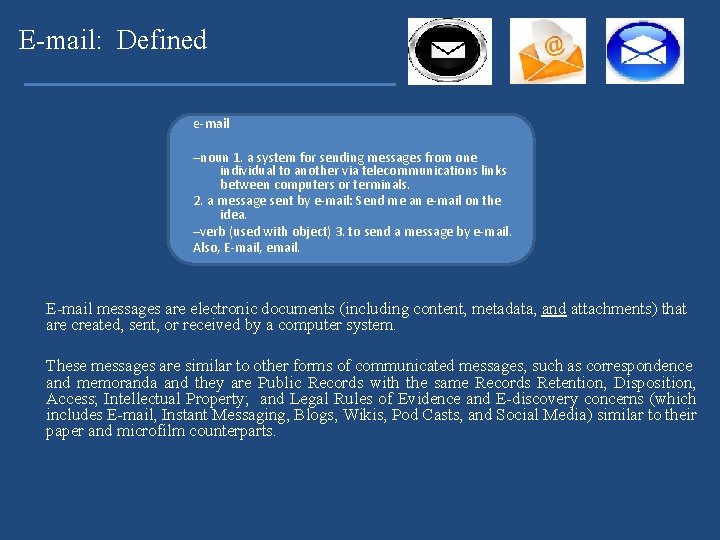 E-mail: Defined

@

e-mail

–noun 1. a system for sending messages from one individual to another via telecommunications links between computers or terminals.
2. a message sent by e-mail: Send me an e-mail on the idea.
–verb (used with object) 3. to send a message by e-mail.
Also, E-mail, email.

E-mail messages are electronic documents (including content, metadata, and attachments) that are created, sent, or received by a computer system.

These messages are similar to other forms of communicated messages, such as correspondence and memoranda and they are Public Records with the same Records Retention, Disposition, Access; Intellectual Property; and Legal Rules of Evidence and E-discovery concerns (which includes E-mail, Instant Messaging, Blogs, Wikis, Pod Casts, and Social Media) similar to their paper and microfilm counterparts.